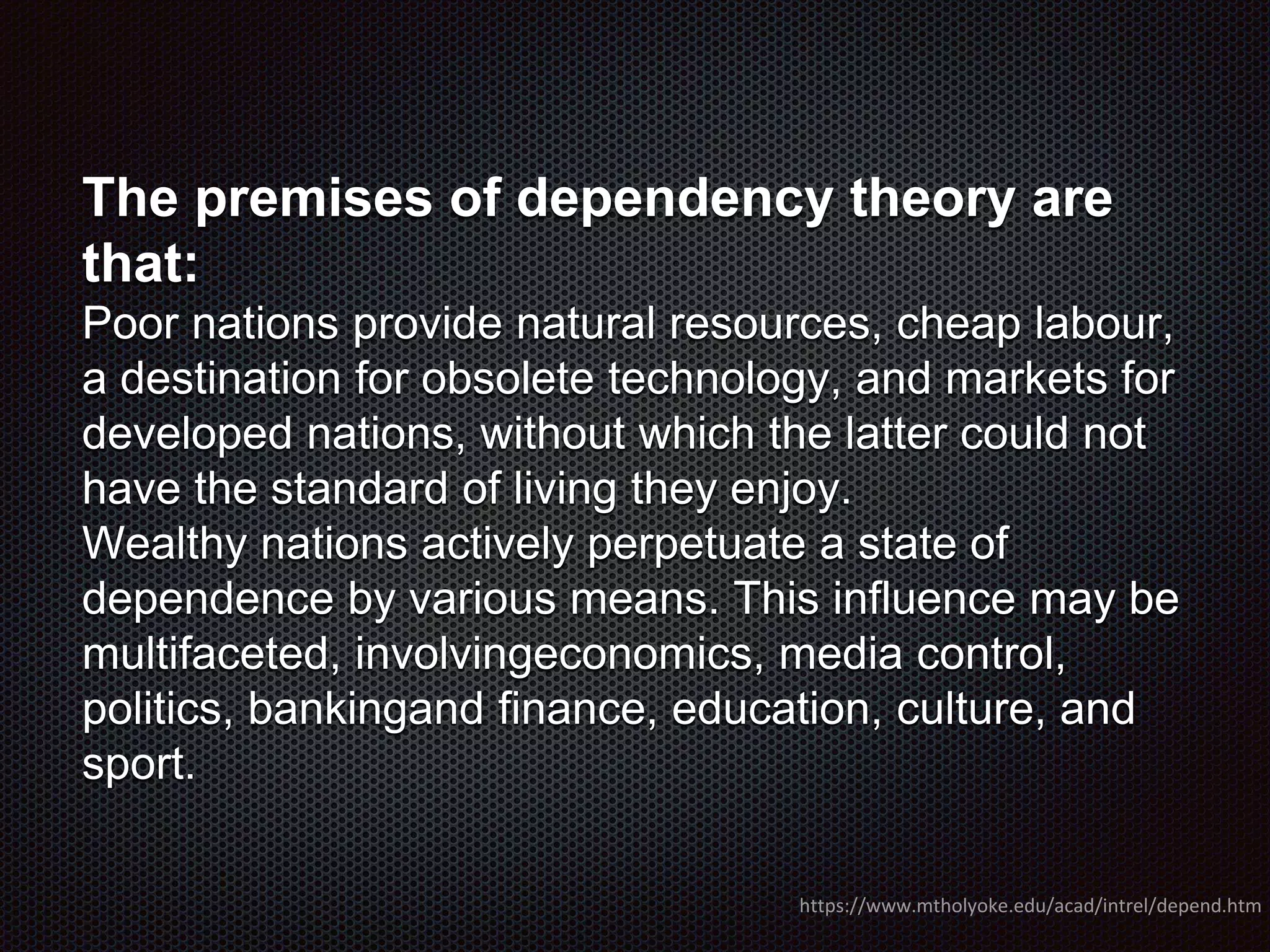 The premises of dependency theory are that:

Poor nations provide natural resources, cheap labour, a destination for obsolete technology, and markets for developed nations, without which the latter could not have the standard of living they enjoy.

Wealthy nations actively perpetuate a state of dependence by various means. This influence may be multifaceted, involvingeconomics, media control, politics, bankingand finance, education, culture, and sport.

https://www.mtholyoke.edu/acad/intrel/depend.htm